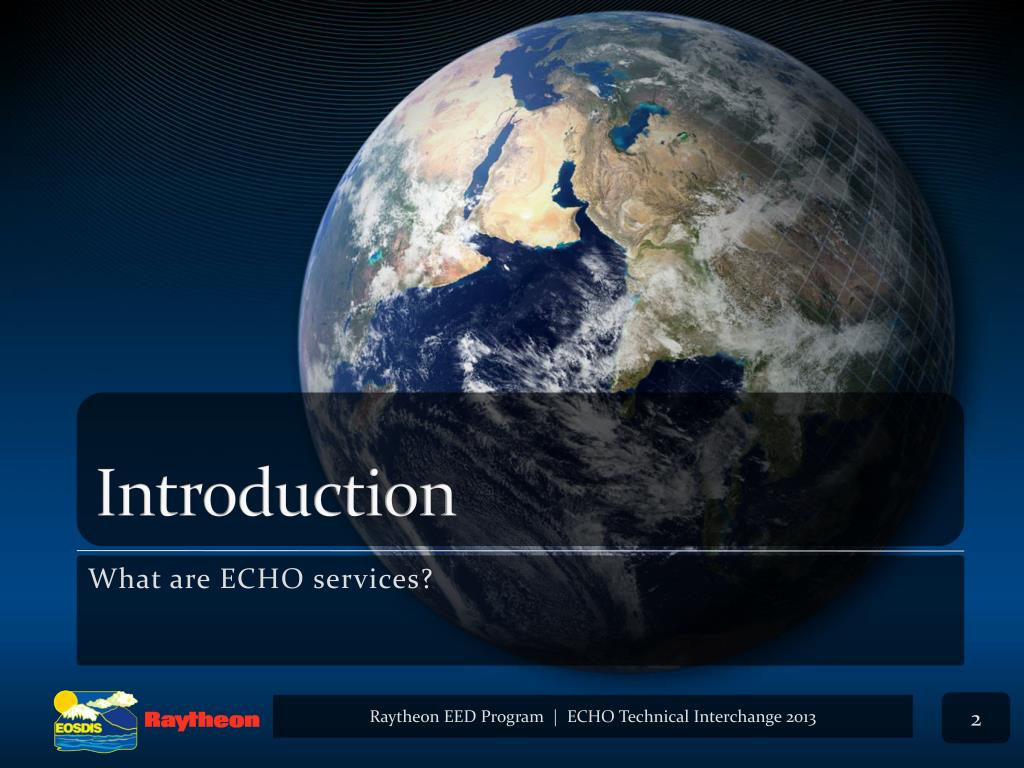 Introduction

What are ECHO services?

EOSDIS

Raytheon

Raytheon EED Program | ECHO Technical Interchange 2013

2